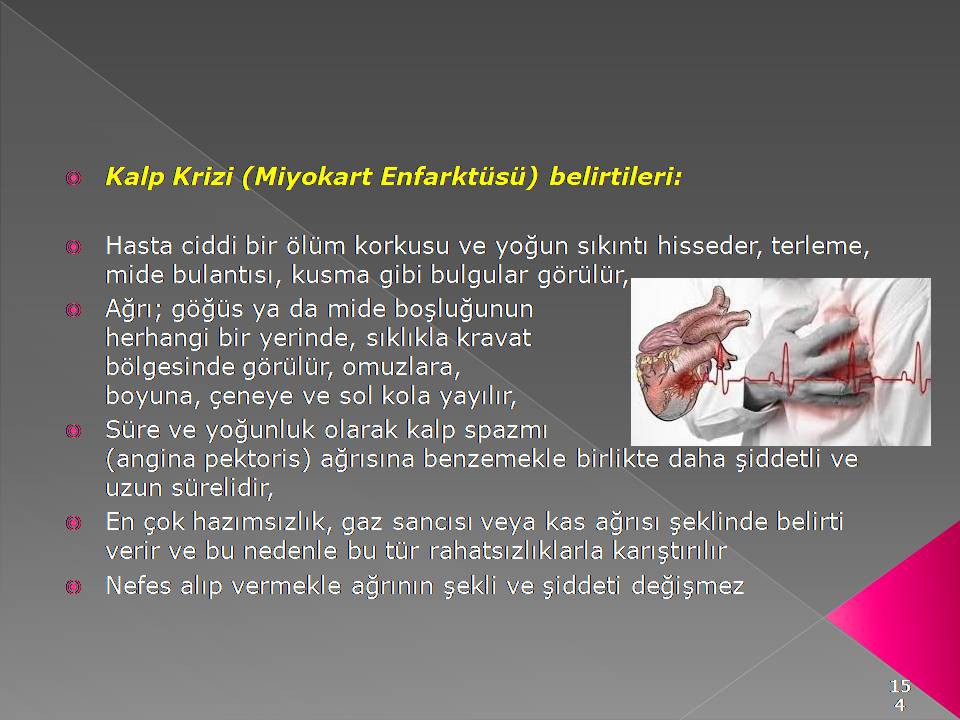 Kalp Krizi (Miyokart Enfarktüsü) belirtileri:

Hasta ciddi bir ölüm korkusu ve yoğun sıkıntı hisseder, terleme, mide bulantısı, kusma gibi bulgular görülür,

Ağrı; göğüs ya da mide boşluğunun herhangi bir yerinde, sıklıkla kravat bölgesinde görülür, omuzlara, boyuna, çeneye ve sol kola yayılır,

Süre ve yoğunluk olarak kalp spazmı (angina pektoris) ağrısına benzemekle birlikte daha şiddetli ve uzun sürelidir,

En çok hazımsızlık, gaz sancısı veya kas ağrısı şeklinde belirti verir ve bu nedenle bu tür rahatsızlıklarla karıştırılır

Nefes alıp vermekle ağrının şekli ve şiddeti değişmez

154